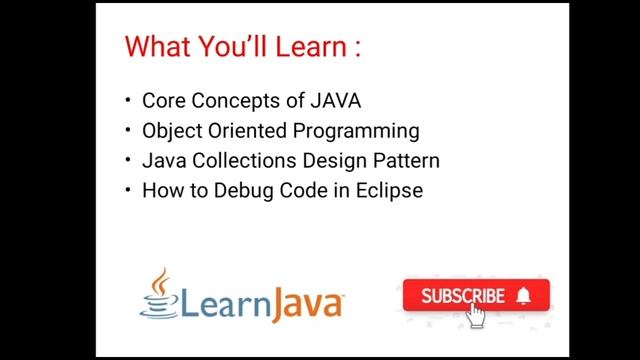 What You'll Learn :

• Core Concepts of JAVA
• Object Oriented Programming
• Java Collections Design Pattern
• How to Debug Code in Eclipse

LearnJava

SUBSCRIBE